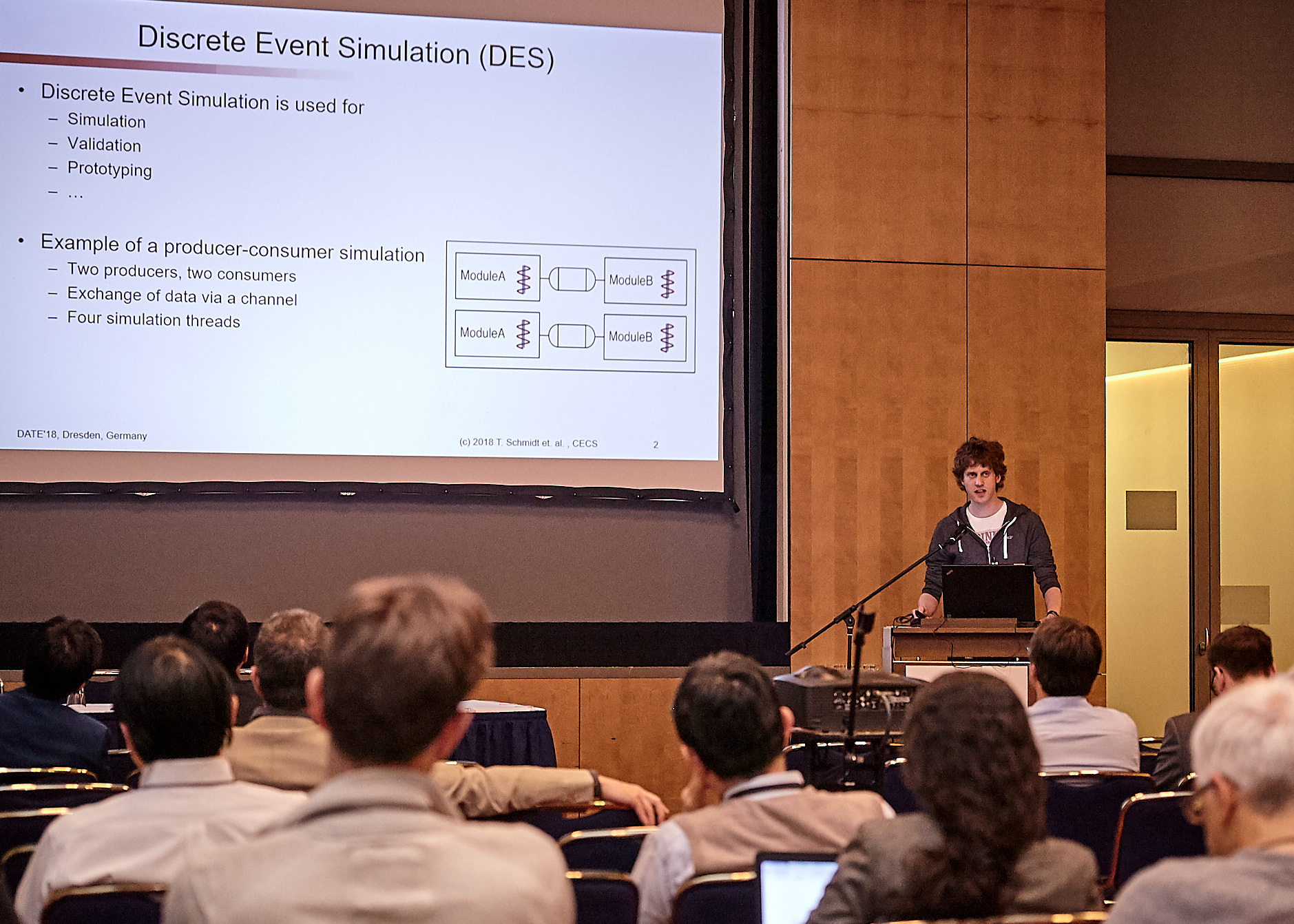 Discrete Event Simulation (DES)

• Discrete Event Simulation is used for
– Simulation
– Validation
– Prototyping
– ...

• Example of a producer-consumer simulation
– Two producers, two consumers
– Exchange of data via a channel
– Four simulation threads

ModuleA
ModuleB
ModuleA
ModuleB

DATE'18, Dresden, Germany
(c) 2018 T. Schmidt et. al. , CECS
2